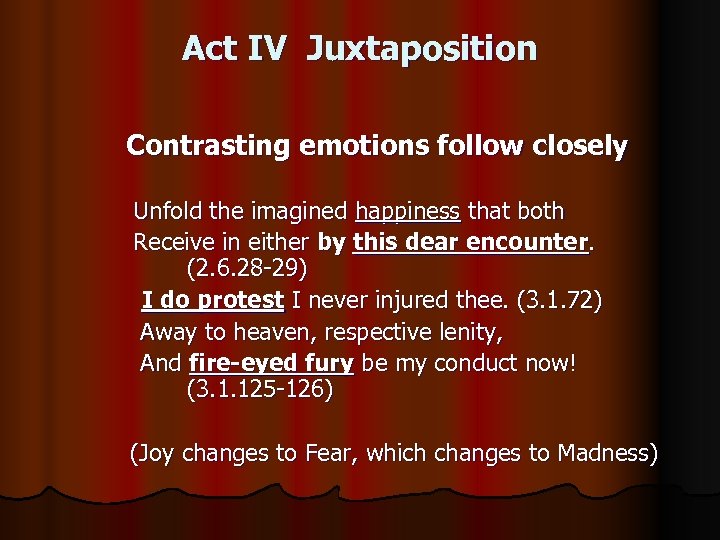 Act IV Juxtaposition

Contrasting emotions follow closely

Unfold the imagined happiness that both
Receive in either by this dear encounter.
(2.6.28-29)
I do protest I never injured thee. (3.1.72)
Away to heaven, respective lenity,
And fire-eyed fury be my conduct now!
(3.1.125-126)

(Joy changes to Fear, which changes to Madness)